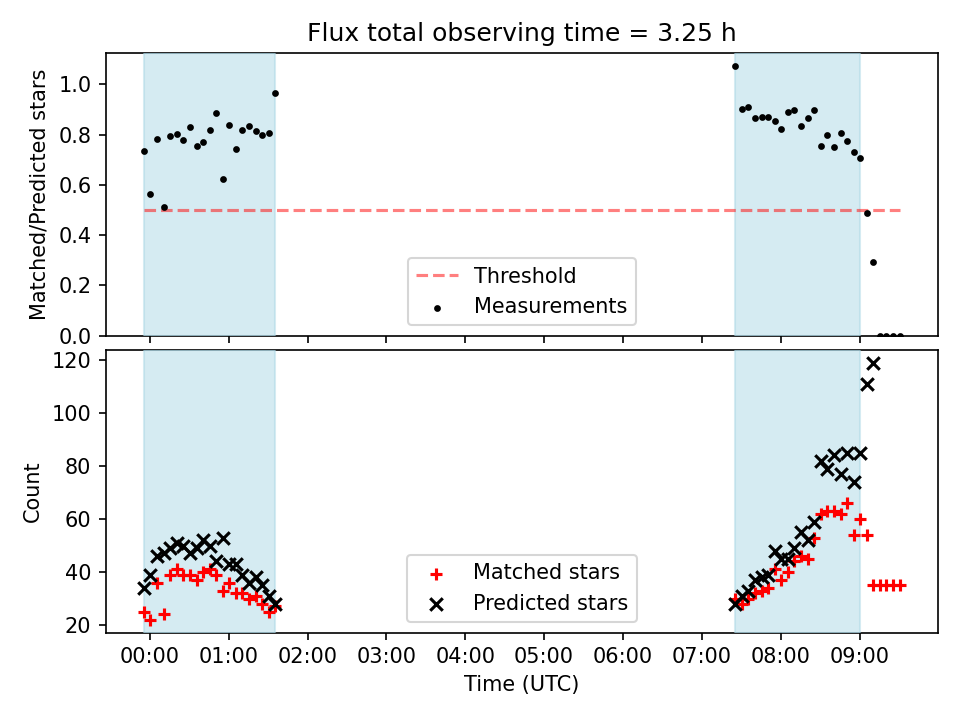 Flux total observing time = 3.25 h

Matched/Predicted stars

1.0
0.8
0.6
0.4
0.2
0.0

Threshold
Measurements

Count

120
100
80
60
40
20

Matched stars
Predicted stars

00:00 01:00 02:00 03:00 04:00 05:00 06:00 07:00 08:00 09:00

Time (UTC)